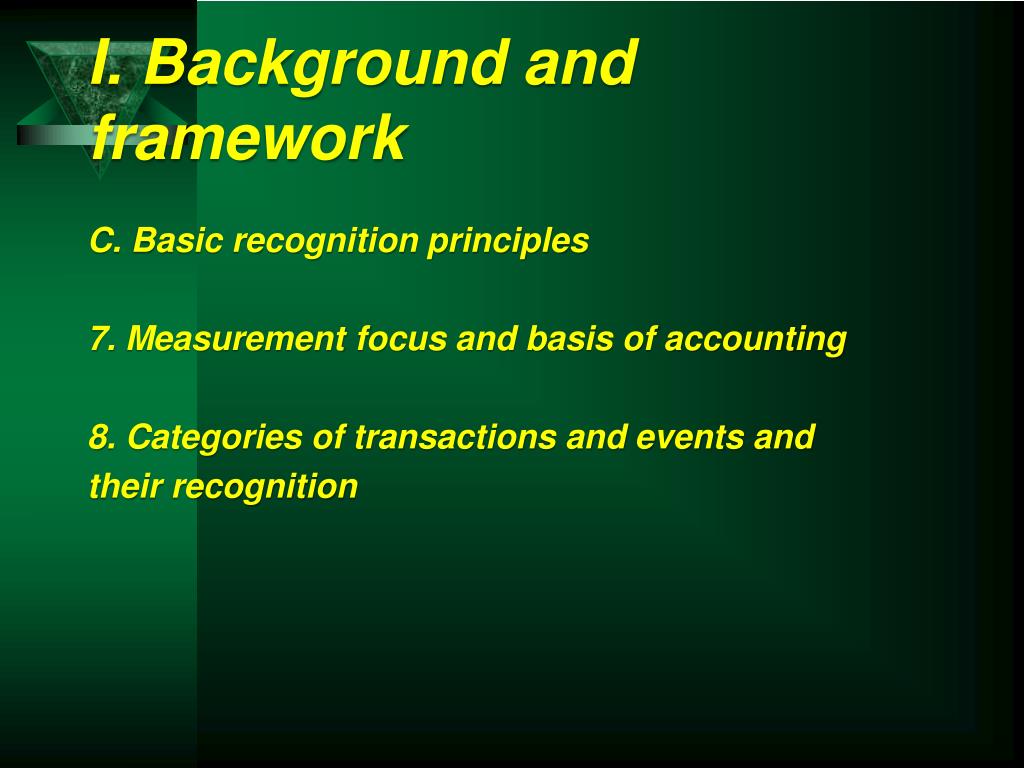 I. Background and framework

C. Basic recognition principles

7. Measurement focus and basis of accounting

8. Categories of transactions and events and their recognition